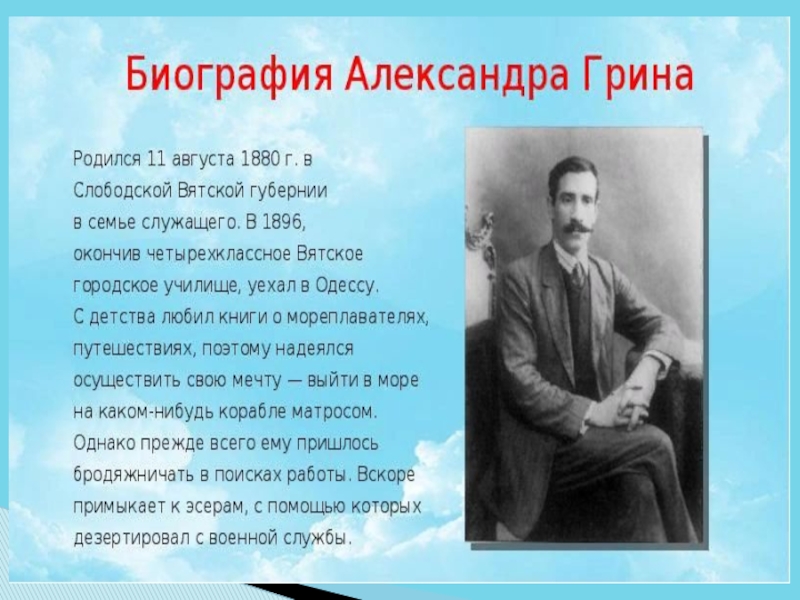 Биография Александра Грина

Родился 11 августа 1880 г. в Слободской Вятской губернии в семье служащего. В 1896, окончив четырехклассное Вятское городское училище, уехал в Одессу. С детства любил книги о мореплавателях, путешествиях, поэтому надеялся осуществить свою мечту — выйти в море на каком-нибудь корабле матросом. Однако прежде всего ему пришлось бродяжничать в поисках работы. Вскоре примыкает к эсерам, с помощью которых дезертировал с военной службы.